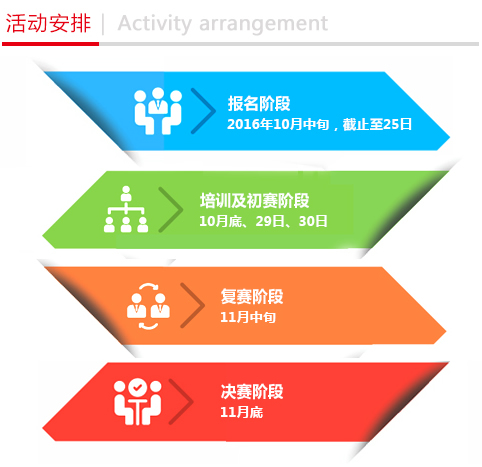 活动安排 | Activity arrangement

报名阶段
2016年10月中旬，截止至25日

培训及初赛阶段
10月底、29日、30日

复赛阶段
11月中旬

决赛阶段
11月底